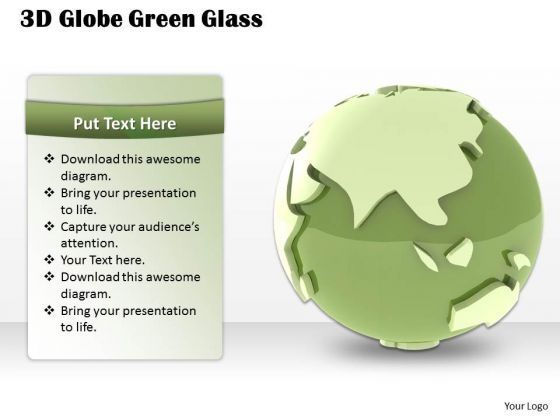 3D Globe Green Glass

Put Text Here

❖ Download this awesome diagram.
❖ Bring your presentation to life.
❖ Capture your audience's attention.
❖ Your Text here.
❖ Download this awesome diagram.
❖ Bring your presentation to life.

Your Logo